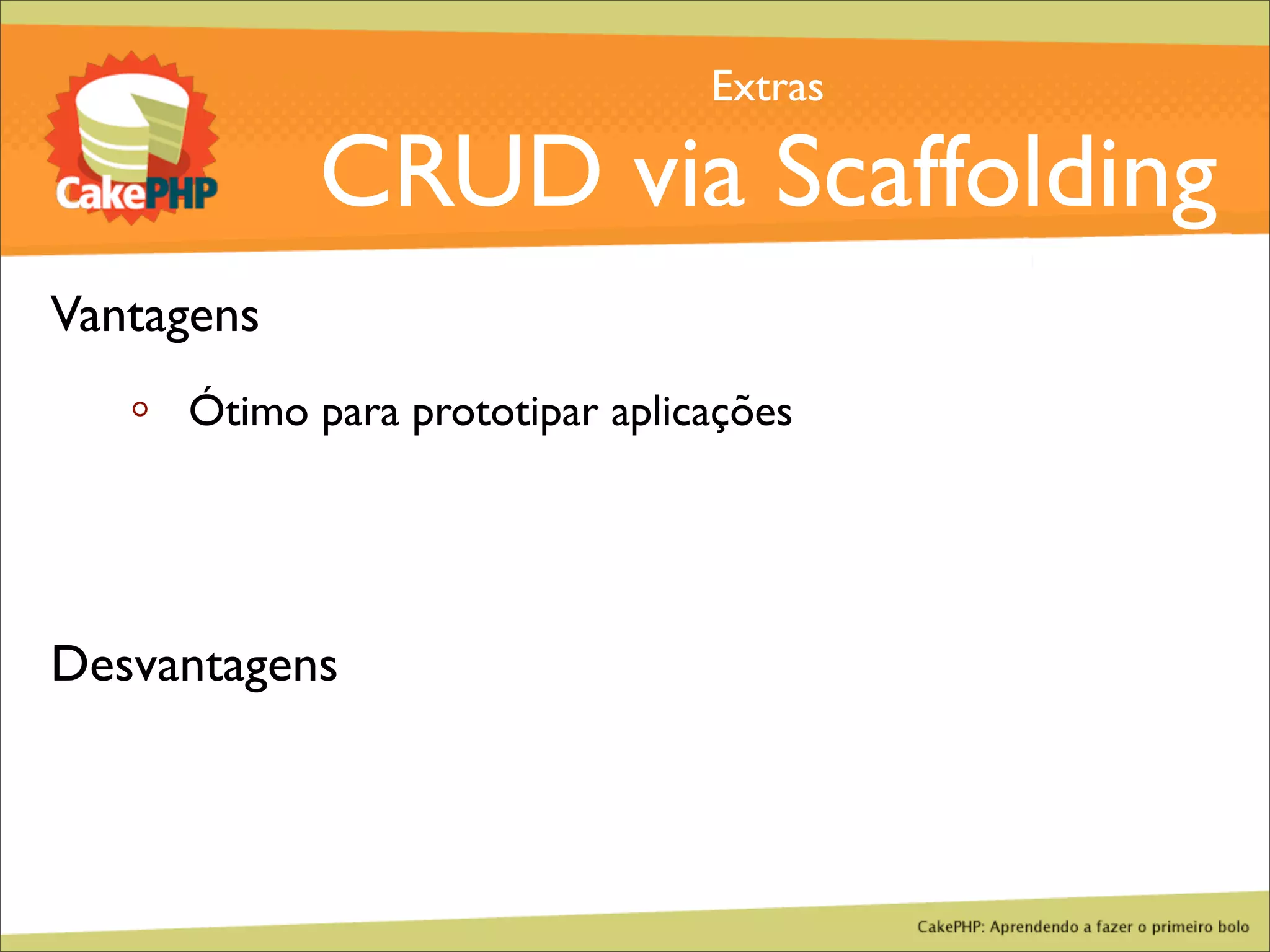 CakePHP

Extras

CRUD via Scaffolding

Vantagens

◦ Ótimo para prototipar aplicações

Desvantagens

CakePHP: Aprendendo a fazer o primeiro bolo